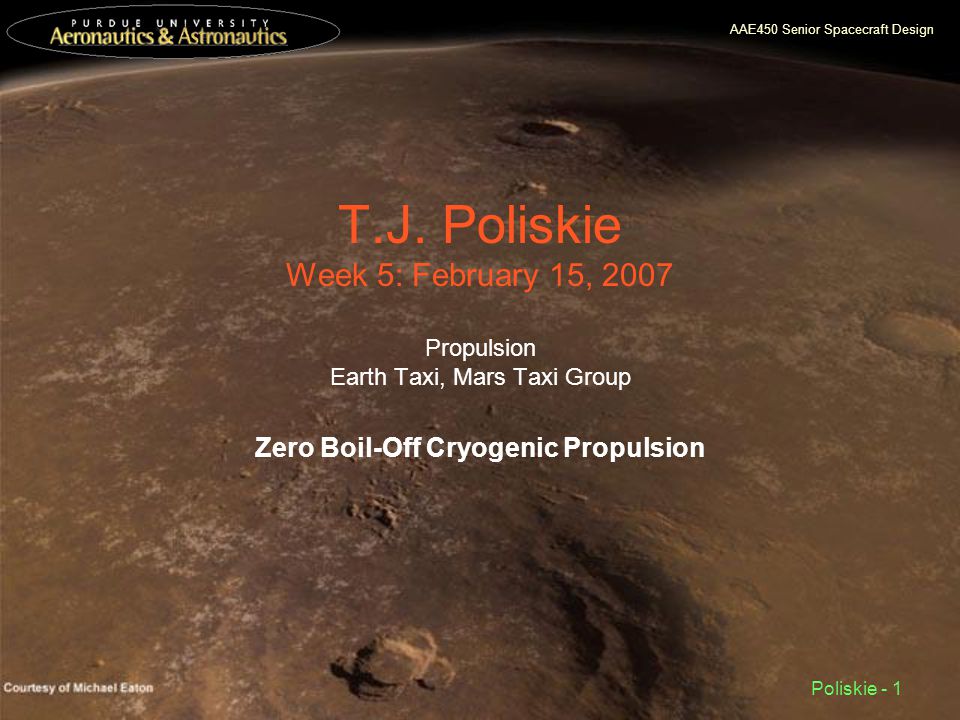 PURDUE UNIVERSITY
Aeronautics & Astronautics

AAE450 Senior Spacecraft Design

T.J. Poliskie
Week 5: February 15, 2007

Propulsion
Earth Taxi, Mars Taxi Group

Zero Boil-Off Cryogenic Propulsion

Courtesy of Michael Eaton

Poliskie - 1